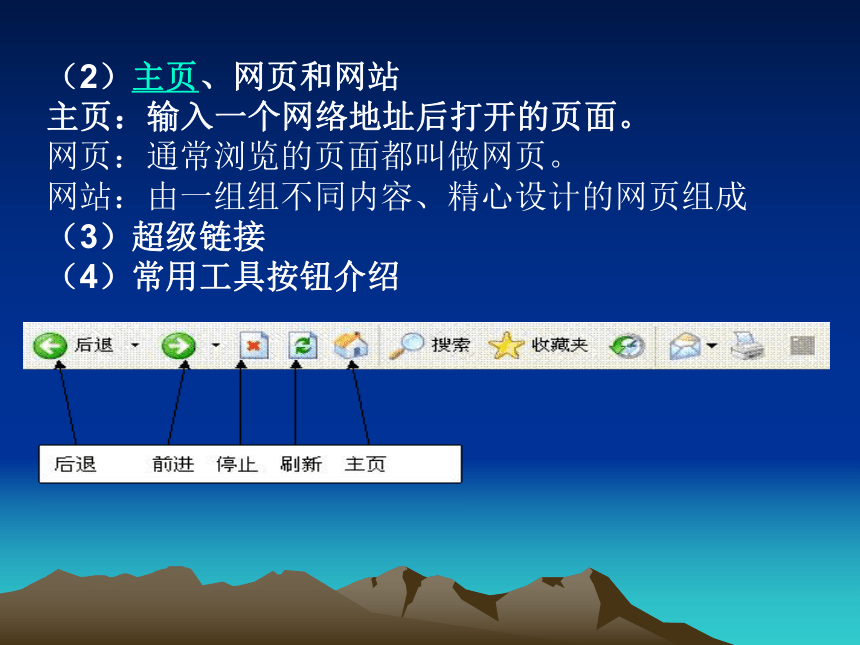 （2）主页、网页和网站
主页：输入一个网络地址后打开的页面。
网页：通常浏览的页面都叫做网页。
网站：由一组组不同内容、精心设计的网页组成
（3）超级链接
（4）常用工具按钮介绍

后退 搜索 收藏夹

后退 前进 停止 刷新 主页